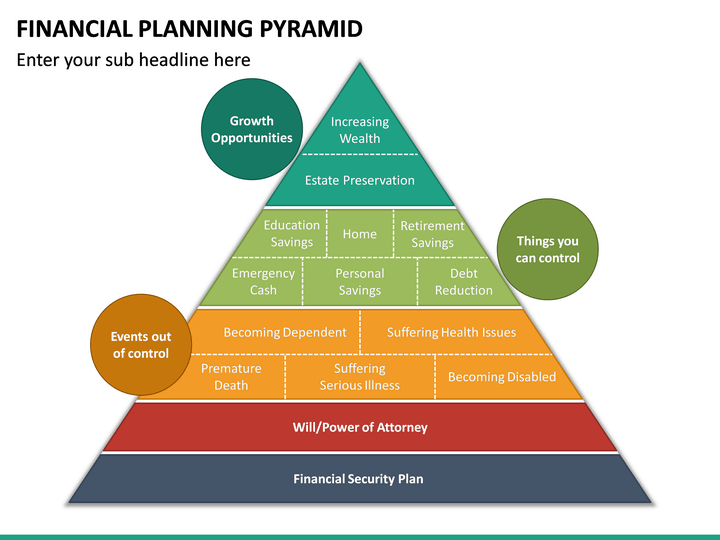 FINANCIAL PLANNING PYRAMID

Enter your sub headline here

Growth Opportunities

Increasing Wealth

Estate Preservation

Education Savings

Home

Retirement Savings

Things you can control

Emergency Cash

Personal Savings

Debt Reduction

Events out of control

Becoming Dependent

Suffering Health Issues

Premature Death

Suffering Serious Illness

Becoming Disabled

Will/Power of Attorney

Financial Security Plan